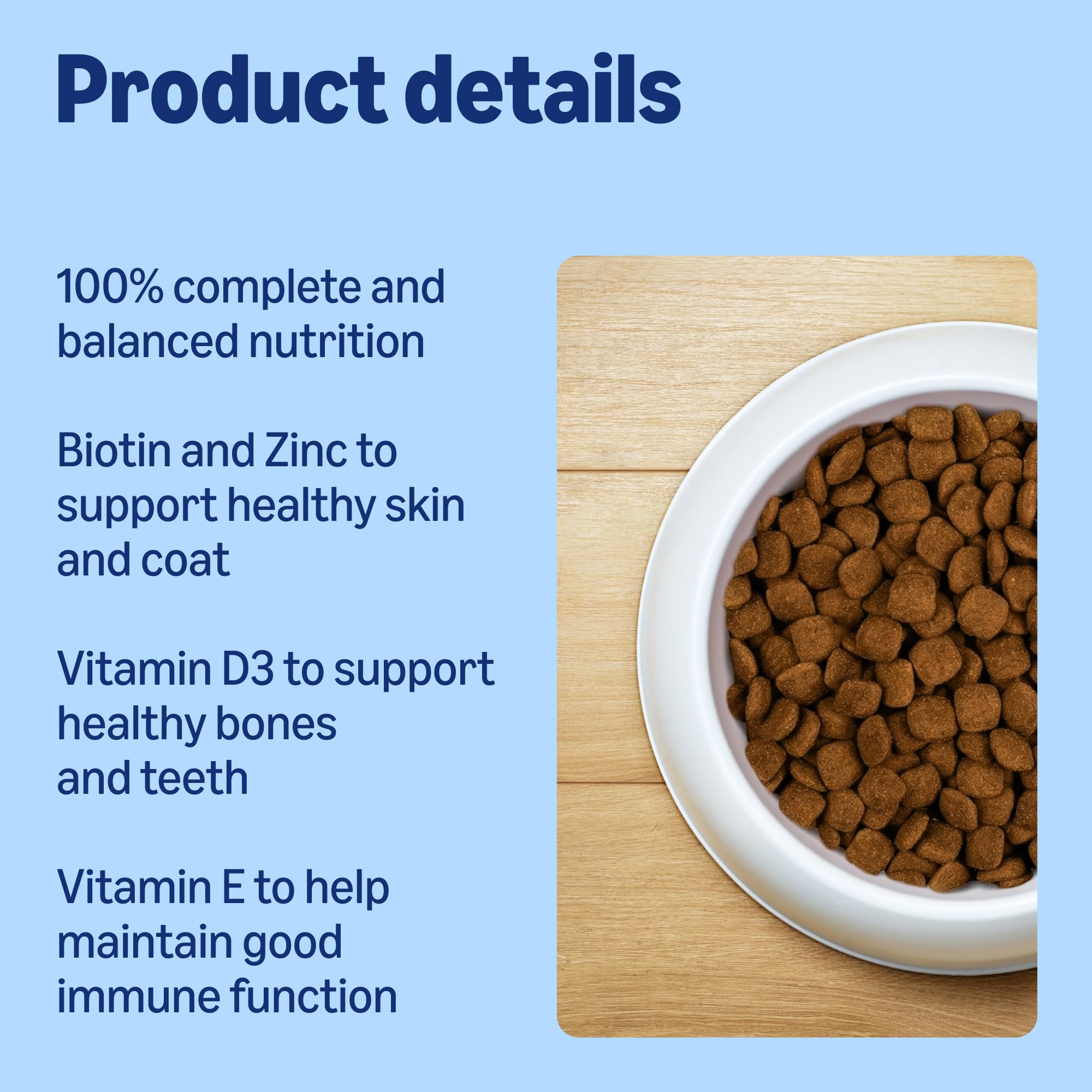 Product details

100% complete and balanced nutrition

Biotin and Zinc to support healthy skin and coat

Vitamin D3 to support healthy bones and teeth

Vitamin E to help maintain good immune function